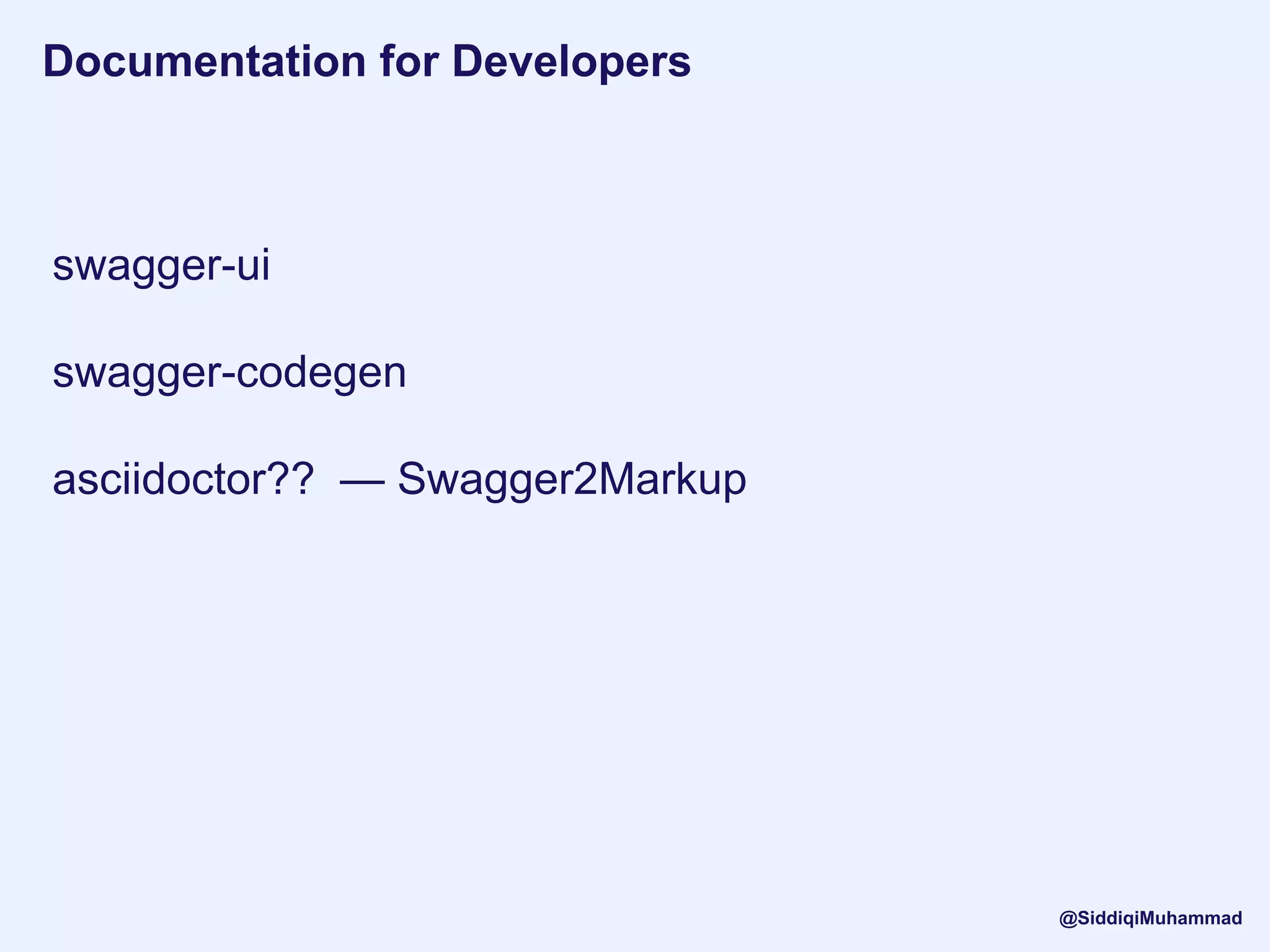 Documentation for Developers

swagger-ui

swagger-codegen

asciidoctor?? — Swagger2Markup

@SiddiqiMuhammad